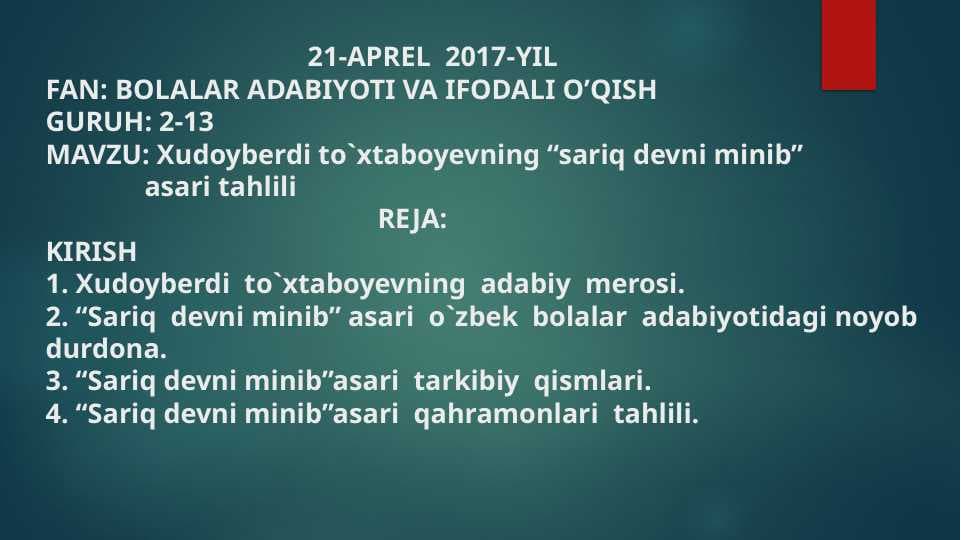 21-APREL 2017-YIL
FAN: BOLALAR ADABIYOTI VA IFODALI O’QISH
GURUH: 2-13
MAVZU: Xudoyberdi to`xtaboyevning “sariq devni minib” asari tahlili
REJA:
KIRISH
1. Xudoyberdi to`xtaboyevning adabiy merosi.
2. “Sariq devni minib” asari o`zbek bolalar adabiyotidagi noyob durdona.
3. “Sariq devni minib”asari tarkibiy qismlari.
4. “Sariq devni minib”asari qahramonlari tahlili.